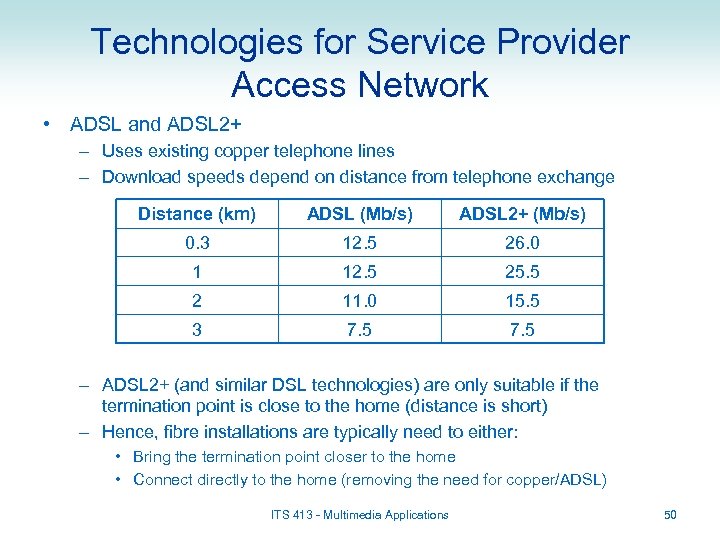 Technologies for Service Provider Access Network

• ADSL and ADSL2+
– Uses existing copper telephone lines
– Download speeds depend on distance from telephone exchange

| Distance (km) | ADSL (Mb/s) | ADSL2+ (Mb/s) |
|---|---|---|
| 0.3 | 12.5 | 26.0 |
| 1 | 12.5 | 25.5 |
| 2 | 11.0 | 15.5 |
| 3 | 7.5 | 7.5 |

– ADSL2+ (and similar DSL technologies) are only suitable if the termination point is close to the home (distance is short)
– Hence, fibre installations are typically need to either:
• Bring the termination point closer to the home
• Connect directly to the home (removing the need for copper/ADSL)

ITS 413 - Multimedia Applications

50